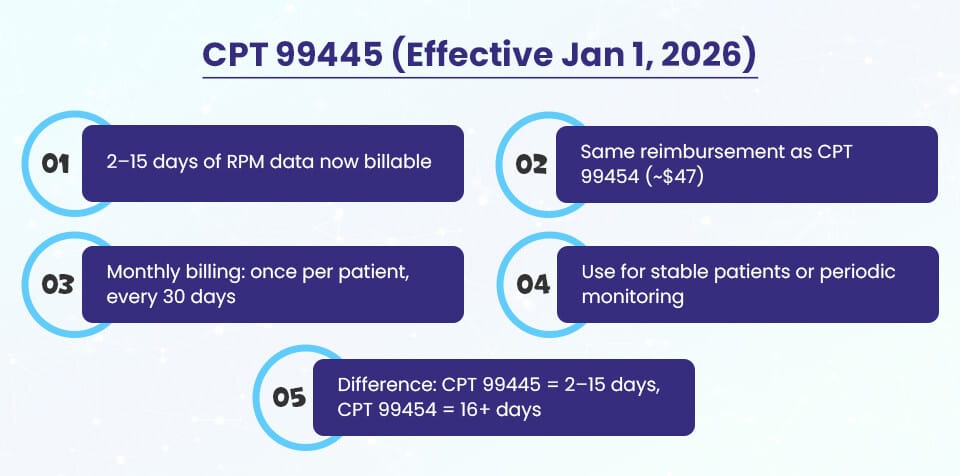 CPT 99445 (Effective Jan 1, 2026)

01
2–15 days of RPM data now billable

02
Same reimbursement as CPT 99454 (~$47)

03
Monthly billing: once per patient, every 30 days

04
Use for stable patients or periodic monitoring

05
Difference: CPT 99445 = 2–15 days, CPT 99454 = 16+ days